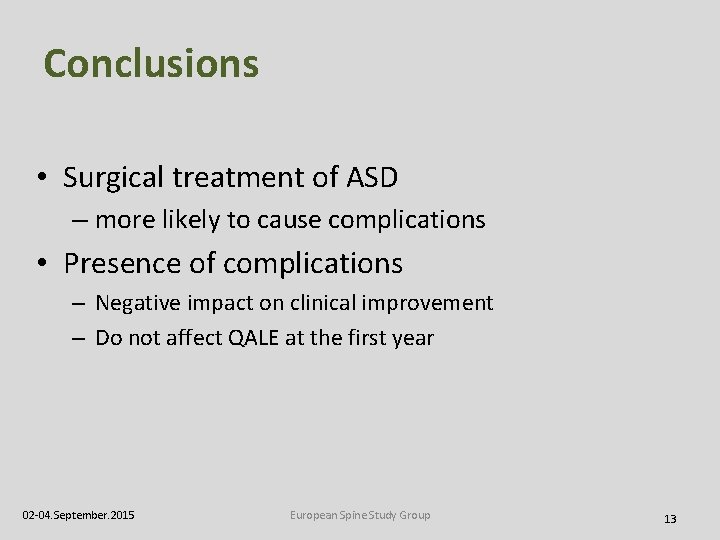 Conclusions

• Surgical treatment of ASD
– more likely to cause complications
• Presence of complications
– Negative impact on clinical improvement
– Do not affect QALE at the first year

02-04.September.2015
European Spine Study Group
13